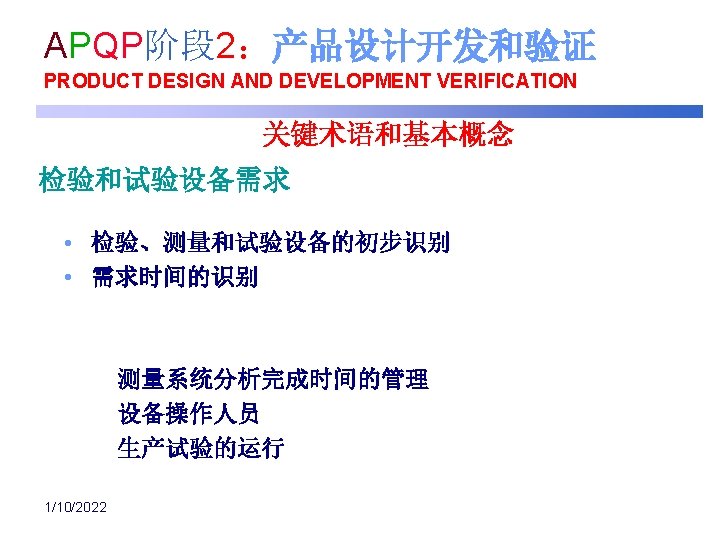 APQP阶段2：产品设计开发和验证
PRODUCT DESIGN AND DEVELOPMENT VERIFICATION

关键术语和基本概念

检验和试验设备需求

• 检验、测量和试验设备的初步识别
• 需求时间的识别

测量系统分析完成时间的管理
设备操作人员
生产试验的运行

1/10/2022